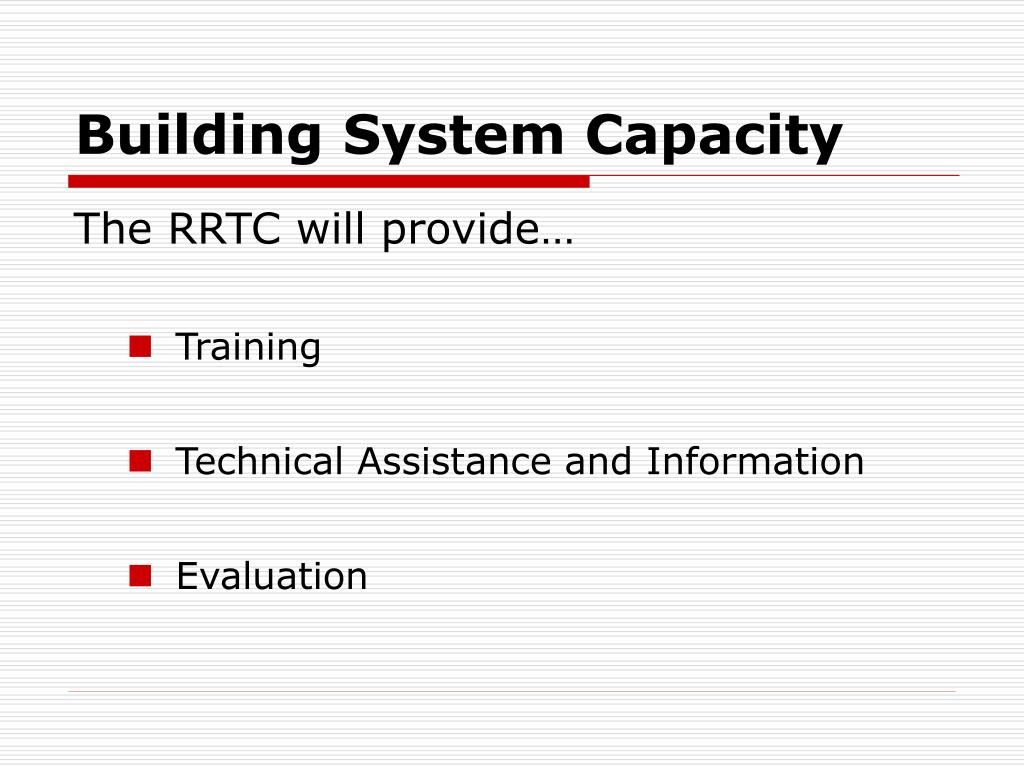 Building System Capacity

The RRTC will provide…

- Training
- Technical Assistance and Information
- Evaluation